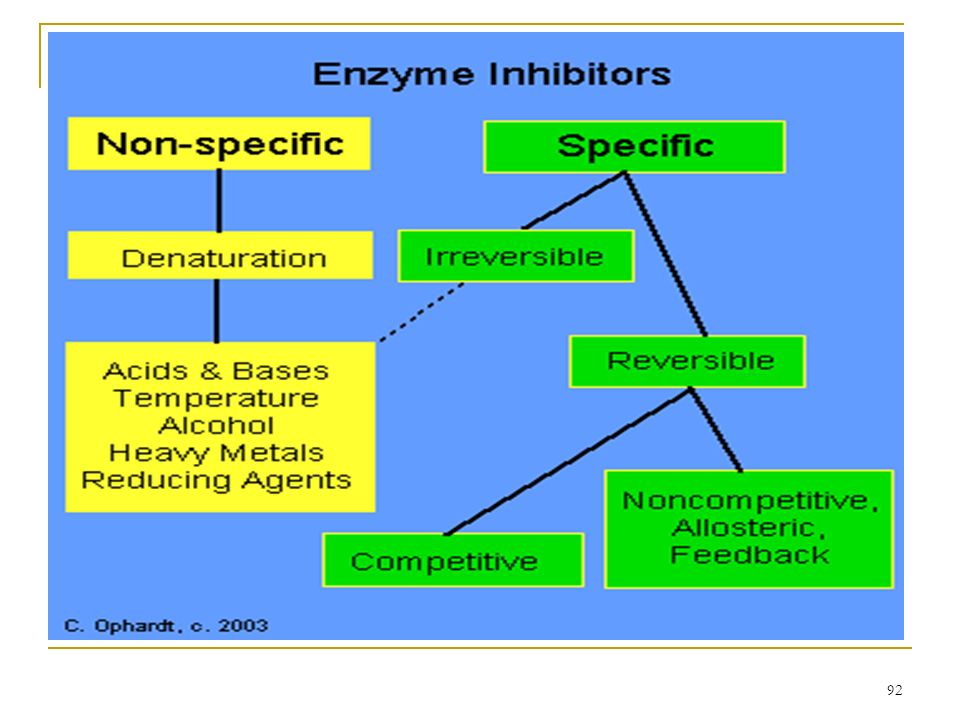 Enzyme Inhibitors

Non-specific

Denaturation

Acids & Bases
Temperature
Alcohol
Heavy Metals
Reducing Agents

Specific

Irreversible

Reversible

Competitive

Noncompetitive, Allosteric, Feedback

C. Ophardt, c. 2003

92